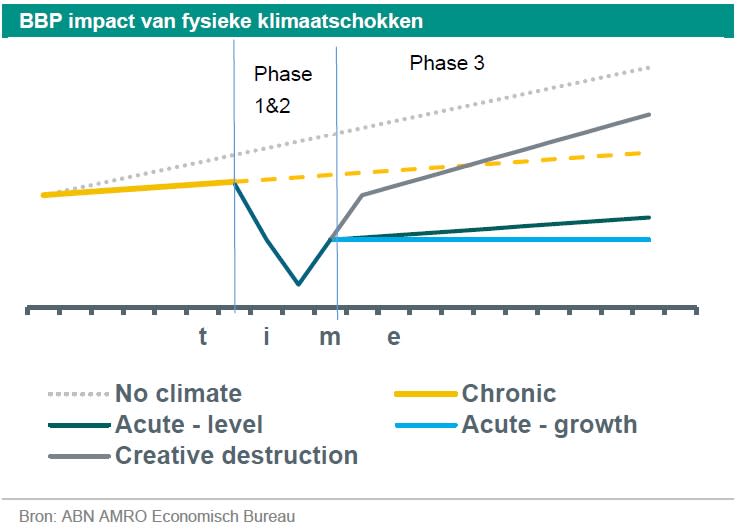 BBP impact van fysieke klimaatschokken

Phase 1&2

Phase 3

t i m e

No climate
Chronic
Acute - level
Acute - growth
Creative destruction

Bron: ABN AMRO Economisch Bureau